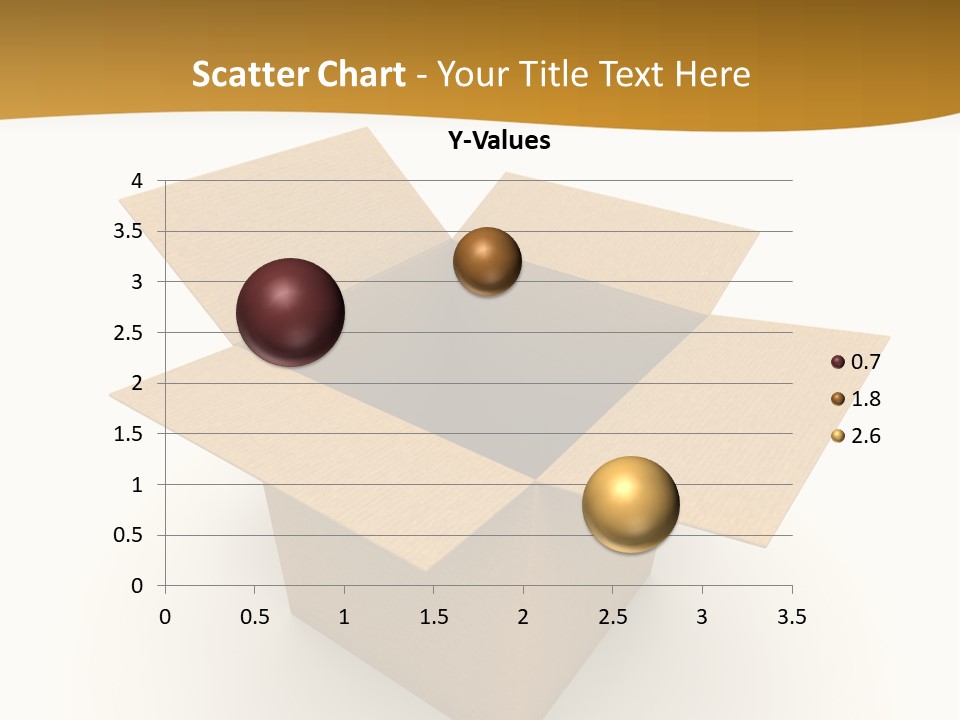 Scatter Chart - Your Title Text Here

Y-Values

4
3.5
3
2.5
2
1.5
1
0.5
0

0 0.5 1 1.5 2 2.5 3 3.5

0.7
1.8
2.6